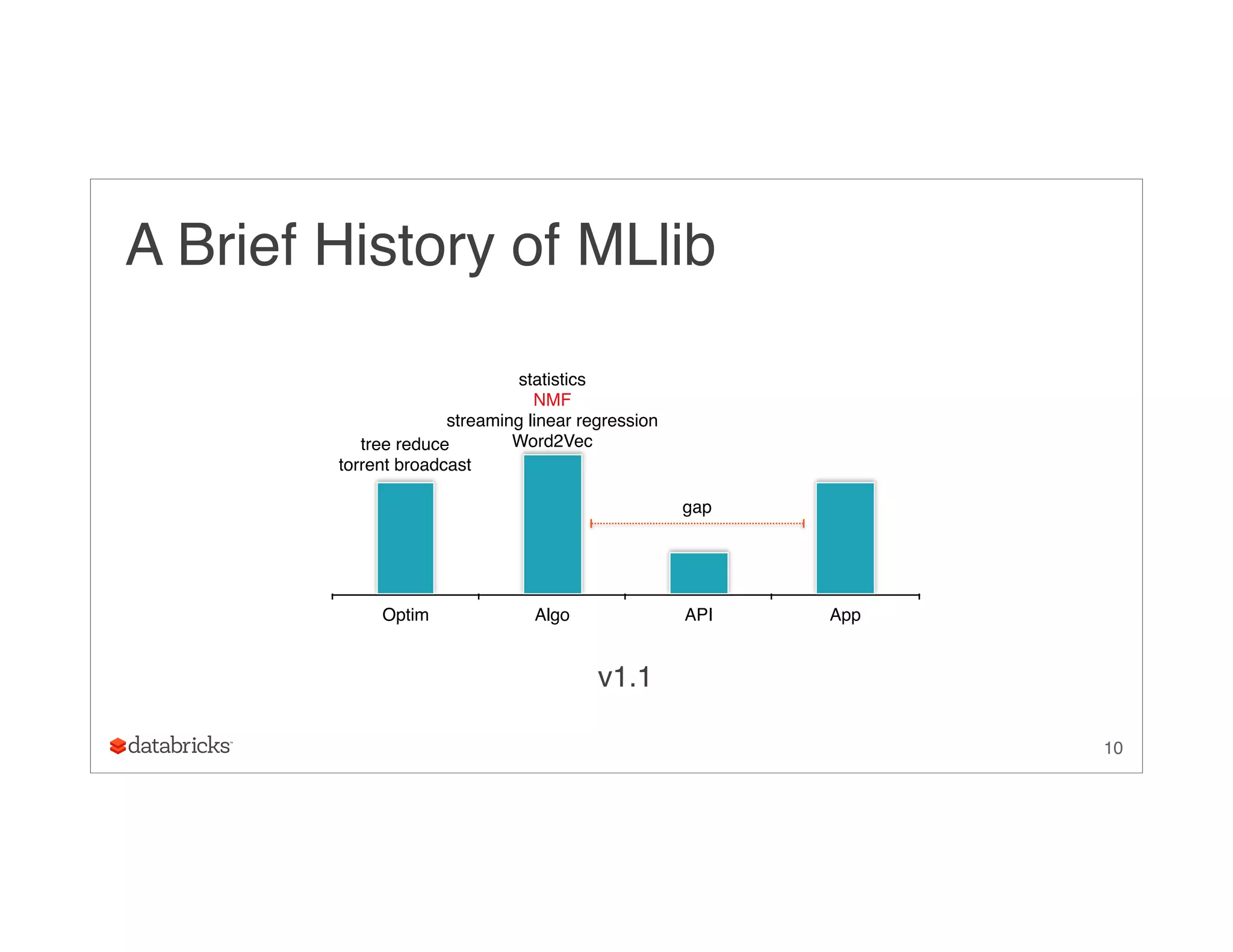 A Brief History of MLlib

statistics
NMF
streaming linear regression
Word2Vec

tree reduce
torrent broadcast

gap

Optim
Algo
API
App

v1.1

databricks

10